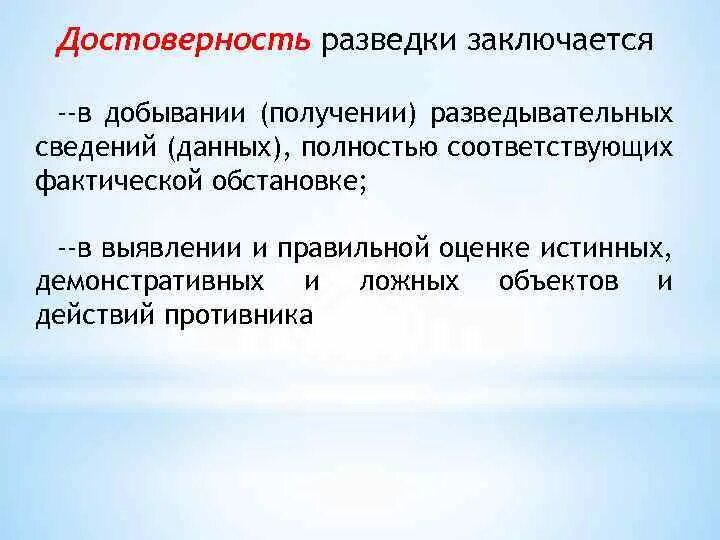 Достоверность разведки заключается

--в добывании (получении) разведывательных сведений (данных), полностью соответствующих фактической обстановке;

--в выявлении и правильной оценке истинных, демонстративных и ложных объектов и действий противника